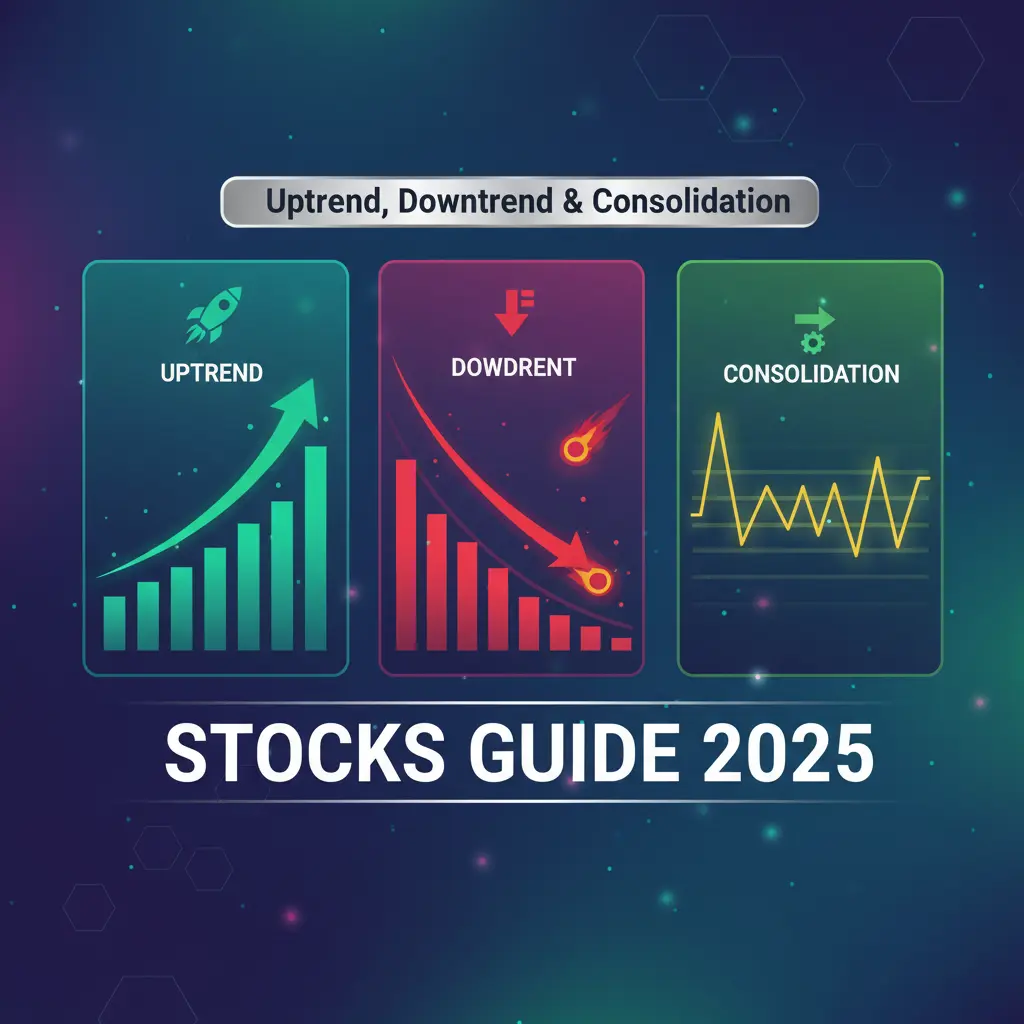 Uptrend, Downtrend & Consolidation

UPTREND

DOWDRENT

CONSOLIDATION

STOCKS GUIDE 2025